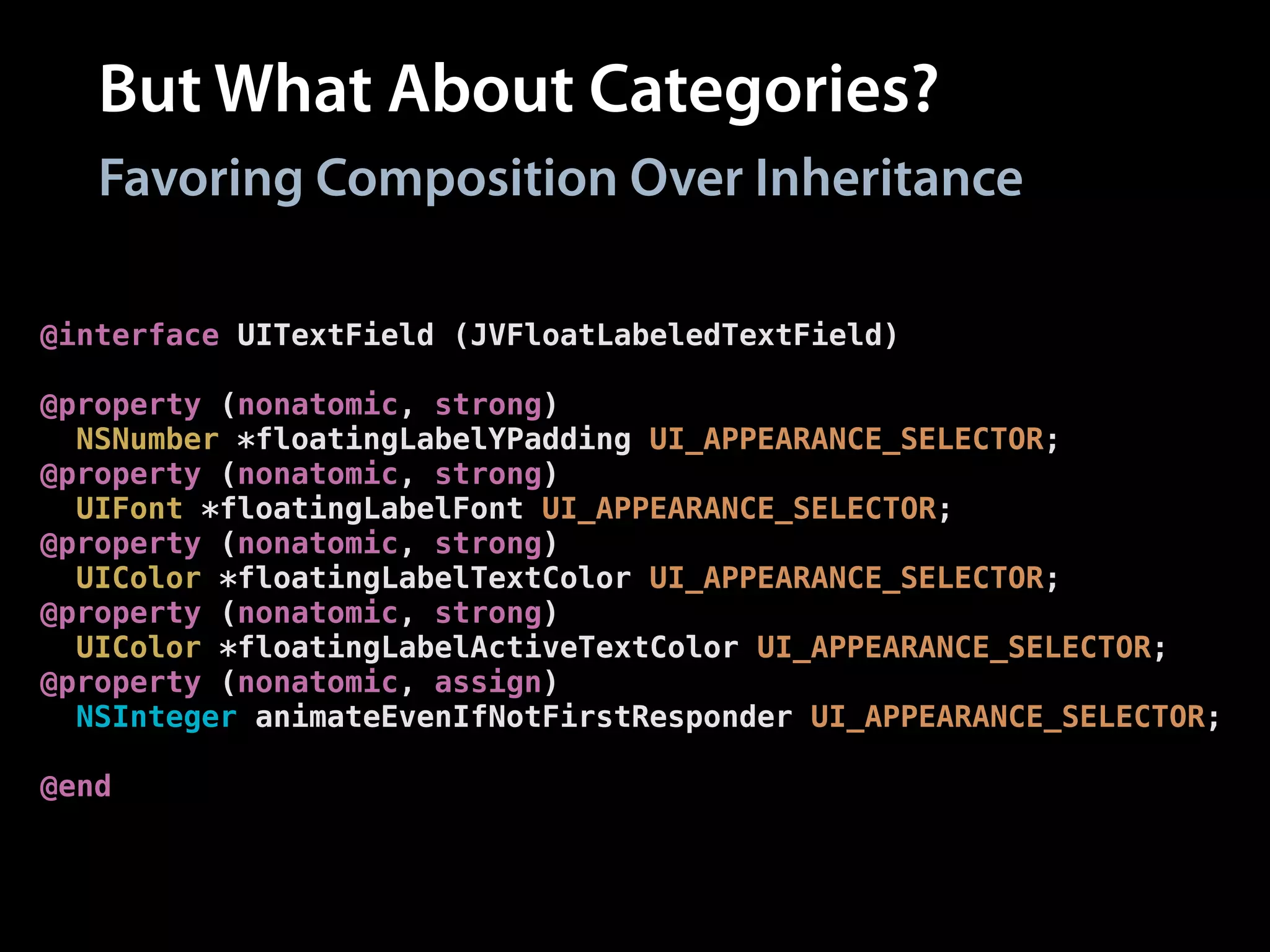 But What About Categories?

Favoring Composition Over Inheritance

@interface UITextField (JVFloatLabeledTextField)

@property (nonatomic, strong)
  NSNumber *floatingLabelYPadding UI_APPEARANCE_SELECTOR;
@property (nonatomic, strong)
  UIFont *floatingLabelFont UI_APPEARANCE_SELECTOR;
@property (nonatomic, strong)
  UIColor *floatingLabelTextColor UI_APPEARANCE_SELECTOR;
@property (nonatomic, strong)
  UIColor *floatingLabelActiveTextColor UI_APPEARANCE_SELECTOR;
@property (nonatomic, assign)
  NSInteger animateEvenIfNotFirstResponder UI_APPEARANCE_SELECTOR;

@end